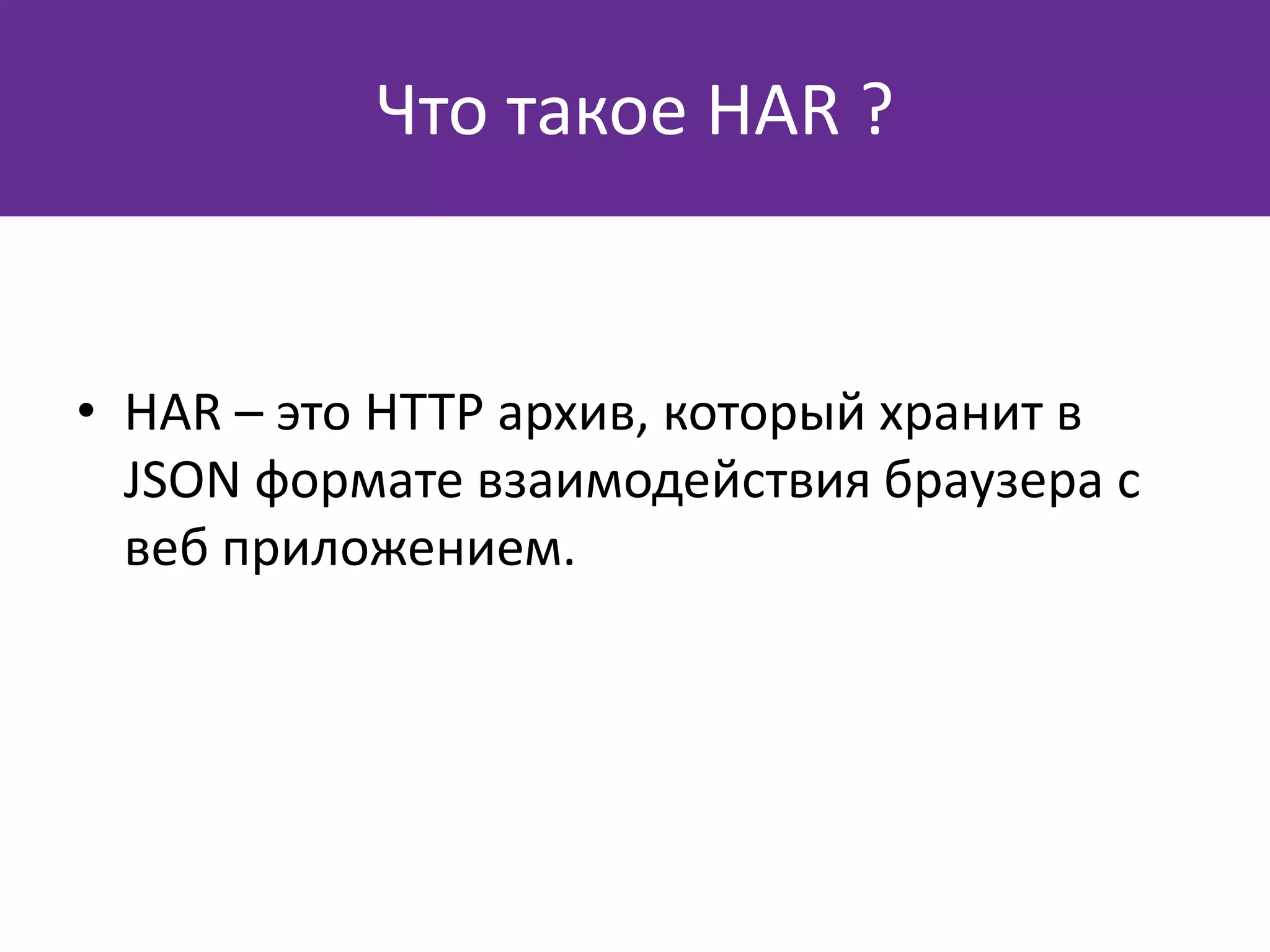 Что такое HAR ?

• HAR – это HTTP архив, который хранит в JSON формате взаимодействия браузера с веб приложением.